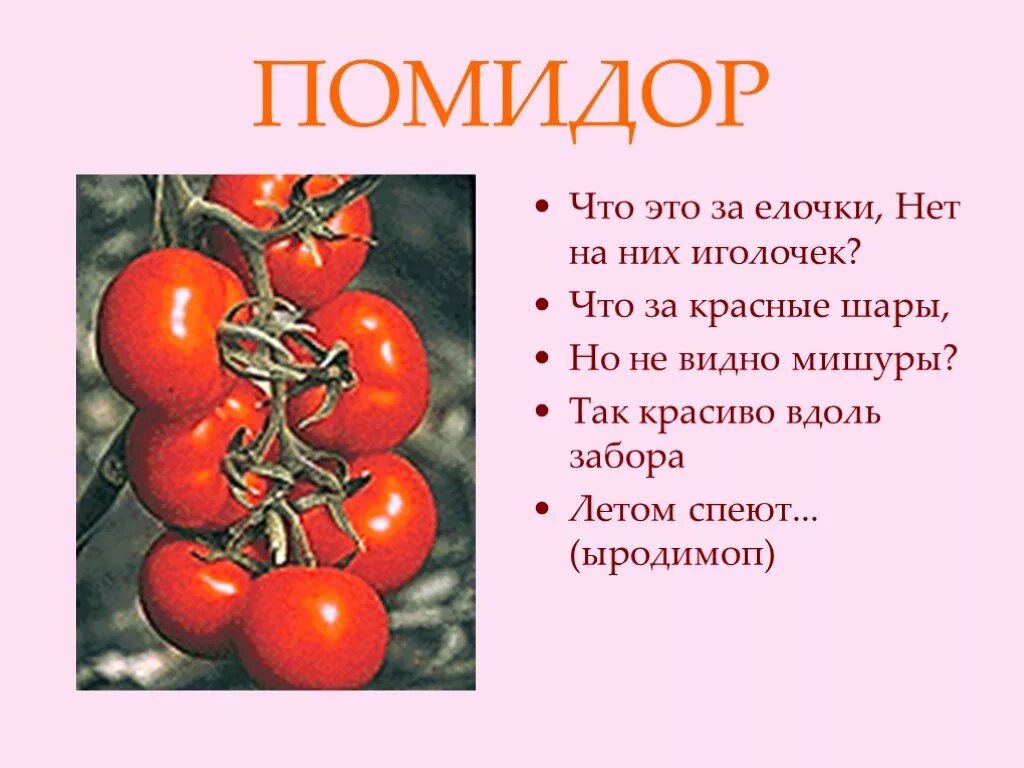 ПОМИДОР

• Что это за елочки, Нет на них иголочек?
• Что за красные шары,
• Но не видно мишуры?
• Так красиво вдоль забора
• Летом спеют... (ыродимоп)